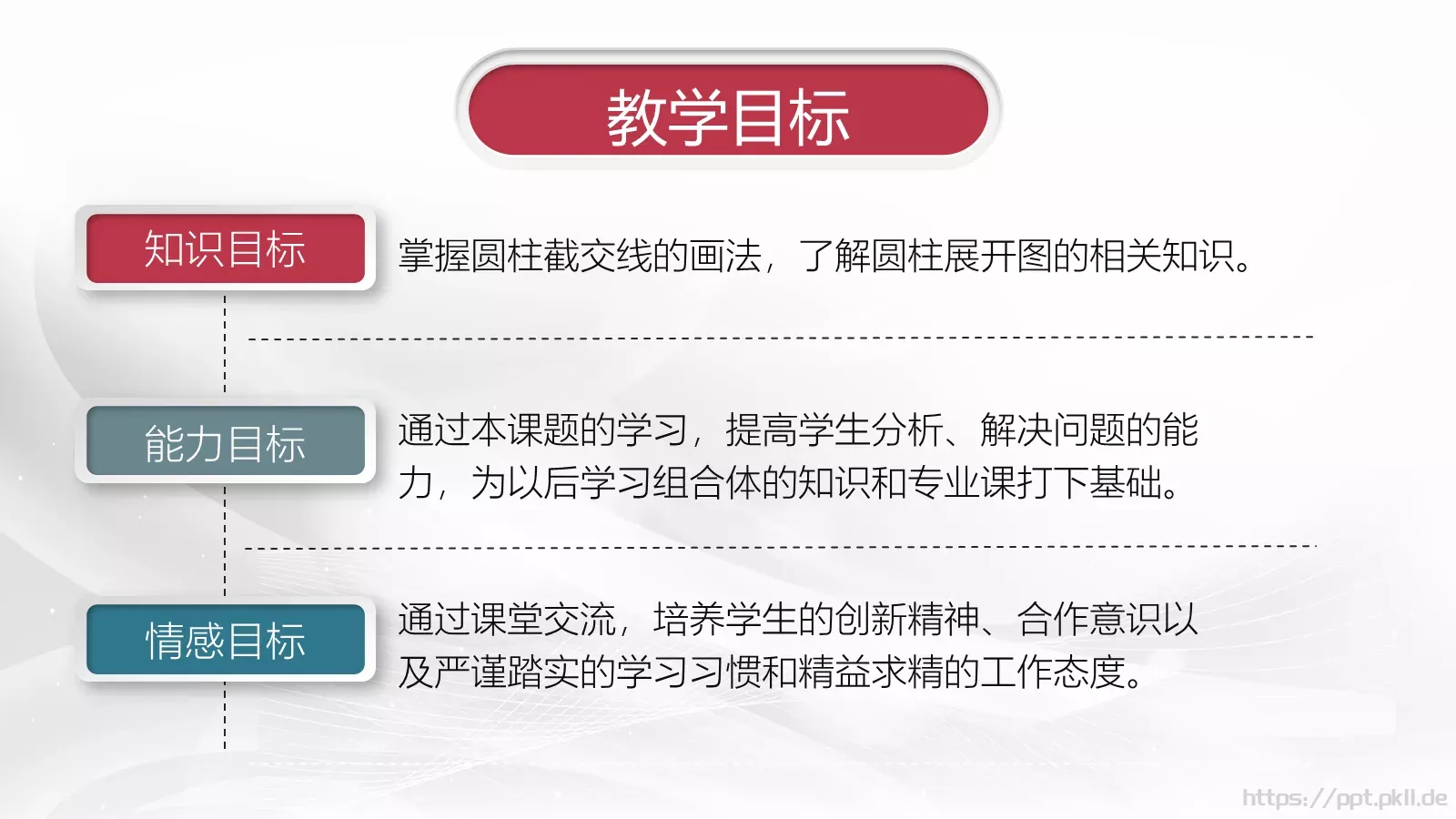 教学目标

知识目标

掌握圆柱截交线的画法，了解圆柱展开图的相关知识。

能力目标

通过本课题的学习，提高学生分析、解决问题的能力，为以后学习组合体的知识和专业课打下基础。

情感目标

通过课堂交流，培养学生的创新精神、合作意识以及严谨踏实的学习习惯和精益求精的工作态度。

https://ppt.pkll.de